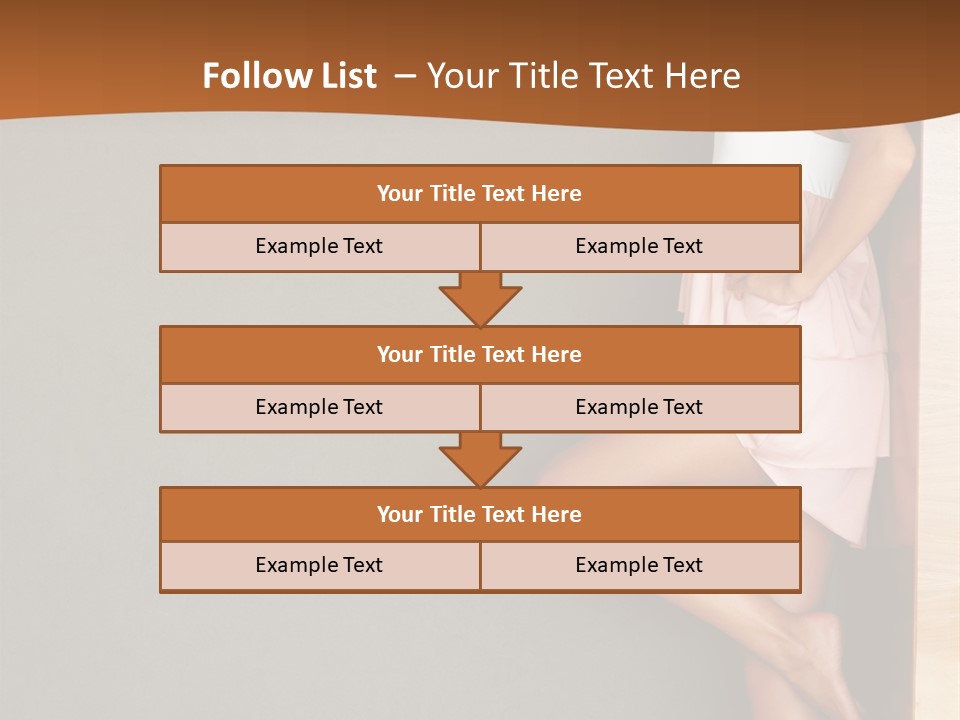 Follow List – Your Title Text Here

Your Title Text Here

Example Text

Example Text

Your Title Text Here

Example Text

Example Text

Your Title Text Here

Example Text

Example Text